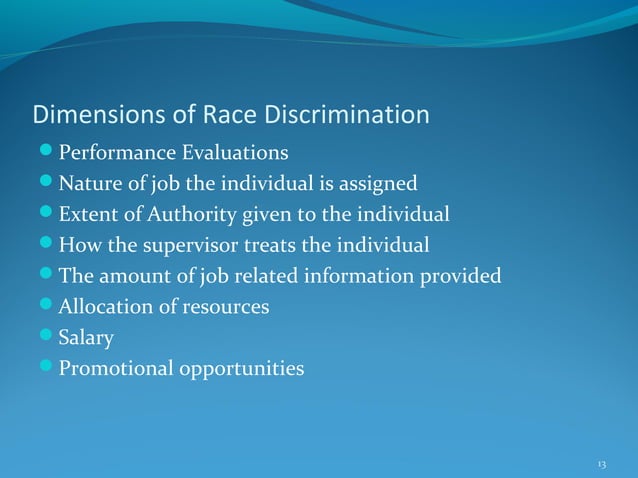 Dimensions of Race Discrimination

- Performance Evaluations
- Nature of job the individual is assigned
- Extent of Authority given to the individual
- How the supervisor treats the individual
- The amount of job related information provided
- Allocation of resources
- Salary
- Promotional opportunities

13